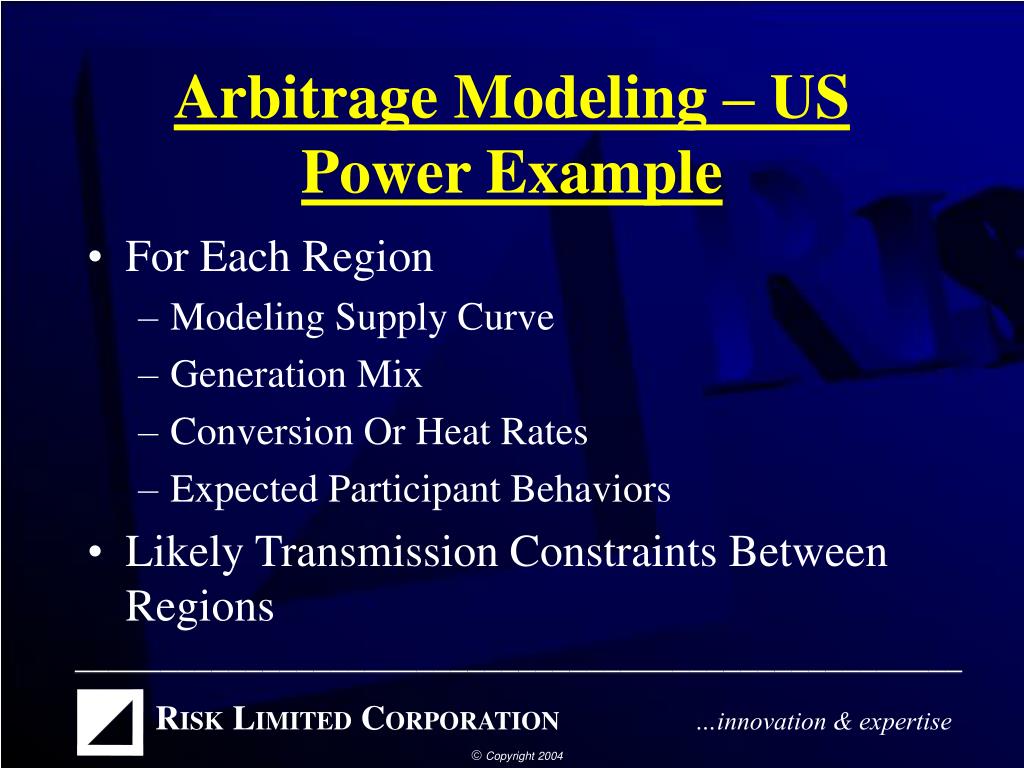 Arbitrage Modeling – US Power Example

• For Each Region
– Modeling Supply Curve
– Generation Mix
– Conversion Or Heat Rates
– Expected Participant Behaviors
• Likely Transmission Constraints Between Regions

RISK LIMITED CORPORATION

…innovation & expertise

© Copyright 2004